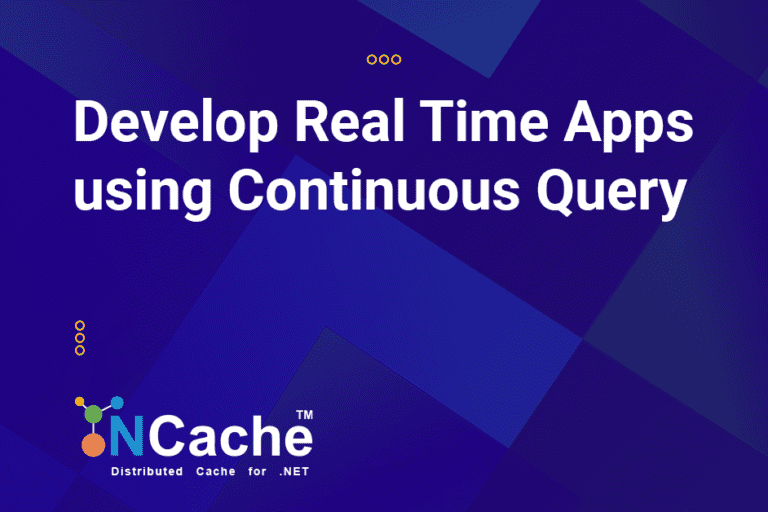 Develop Real Time Apps using Continuous Query

NCache™
Distributed Cache for .NET